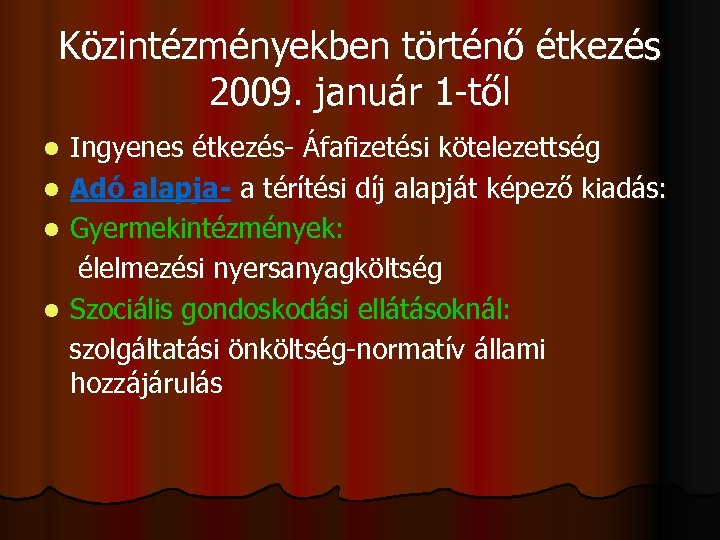 Közintézményekben történő étkezés 2009. január 1-től

- Ingyenes étkezés- Áfafizetési kötelezettség
- Adó alapja- a térítési díj alapját képező kiadás:
- Gyermekintézmények:
élelmezési nyersanyagköltség
- Szociális gondoskodási ellátásoknál:
szolgáltatási önköltség-normatív állami hozzájárulás